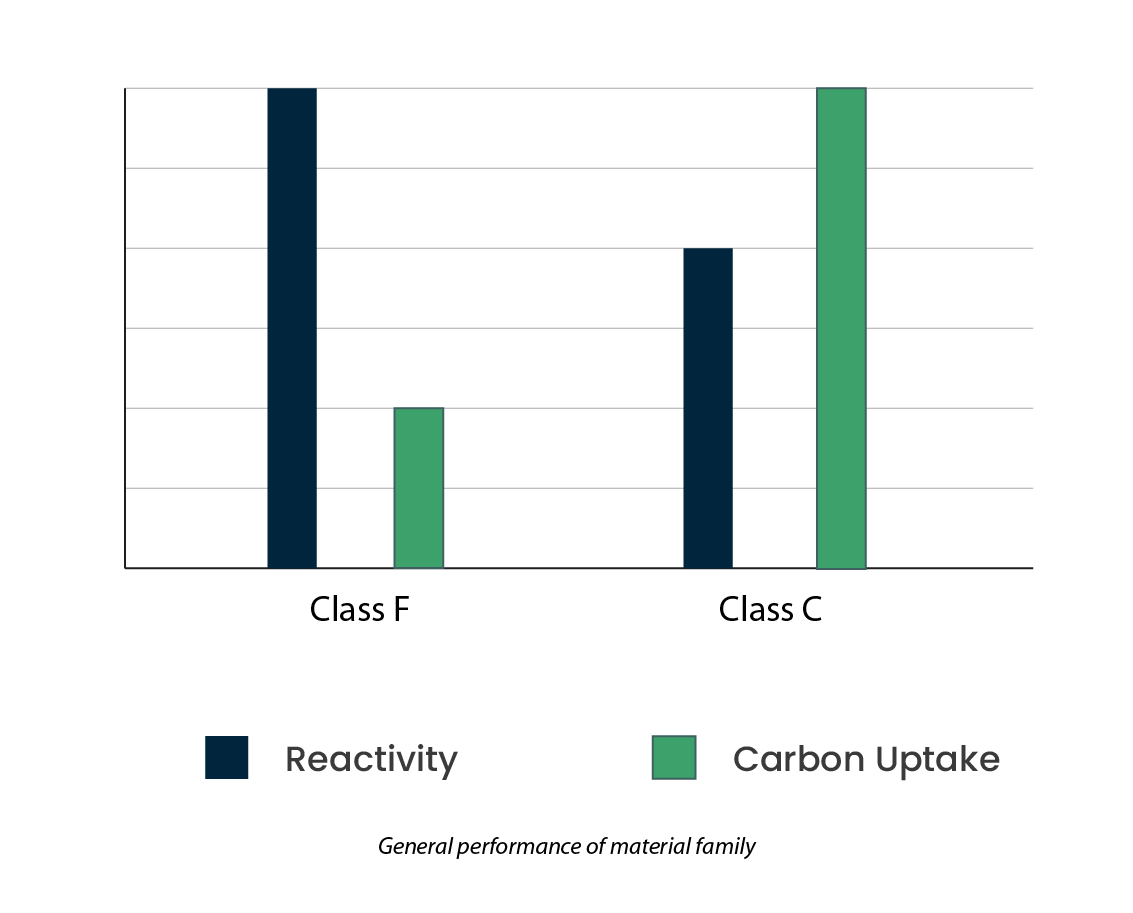 Class F
Class C

Reactivity
Carbon Uptake

General performance of material family